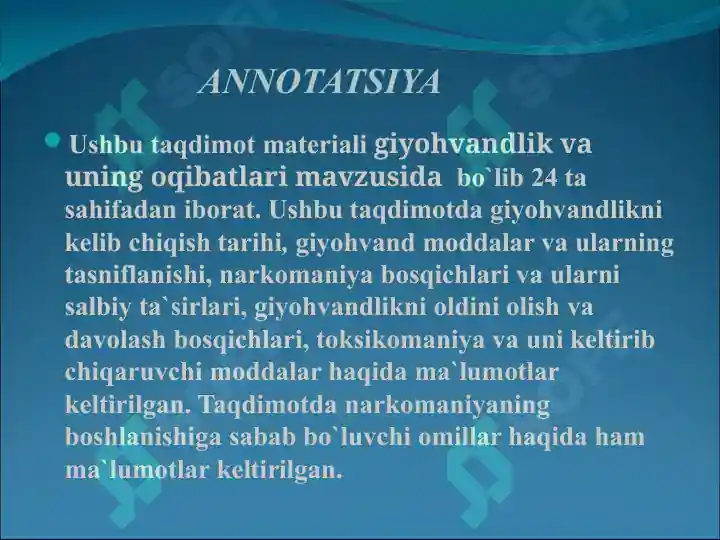 ANNOTATSIYA

Ushbu taqdimot materiali giyohvandlik va uning oqibatlari mavzusida bo`lib 24 ta sahifadan iborat. Ushbu taqdimotda giyohvandlikni kelib chiqish tarihi, giyohvand moddalar va ularning tasniflanishi, narkomaniya bosqichlari va ularni salbiy ta`sirlari, giyohvandlikni oldini olish va davolash bosqichlari, toksikomaniya va uni keltirib chiqaruvchi moddalar haqida ma`lumotlar keltirilgan. Taqdimotda narkomaniyaning boshlanishiga sabab bo`luvchi omillar haqida ham ma`lumotlar keltirilgan.